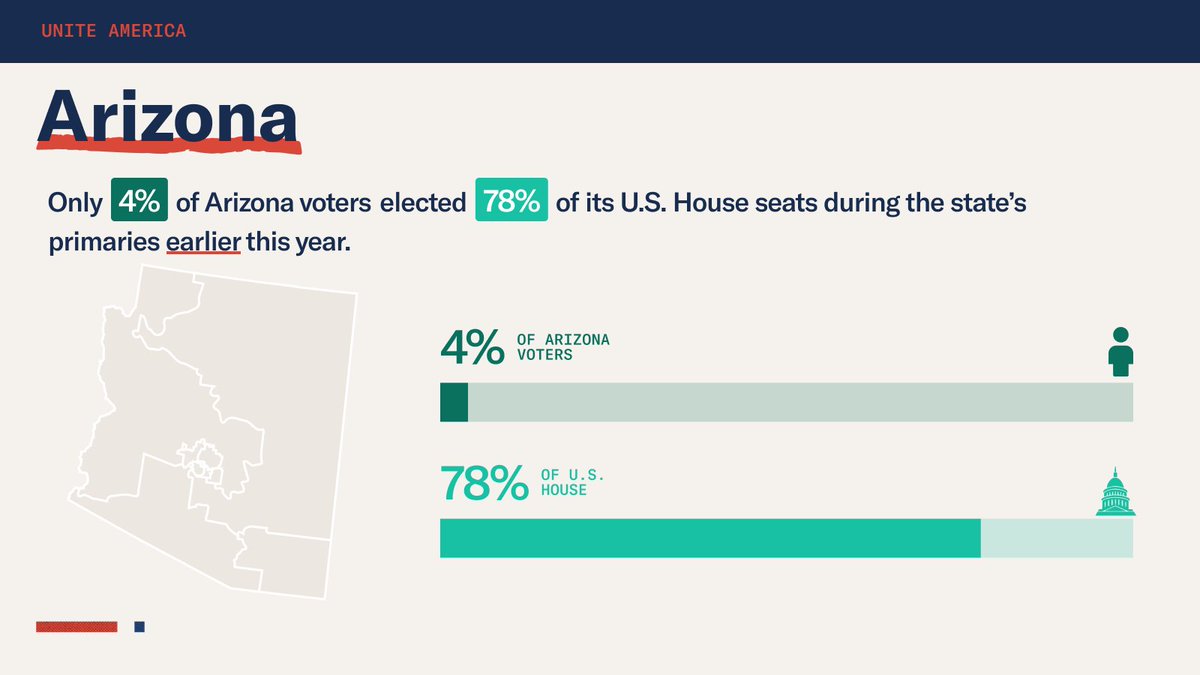 UNITE AMERICA

Arizona

Only 4% of Arizona voters elected 78% of its U.S. House seats during the state's primaries earlier this year.

4% OF ARIZONA VOTERS

78% OF U.S. HOUSE